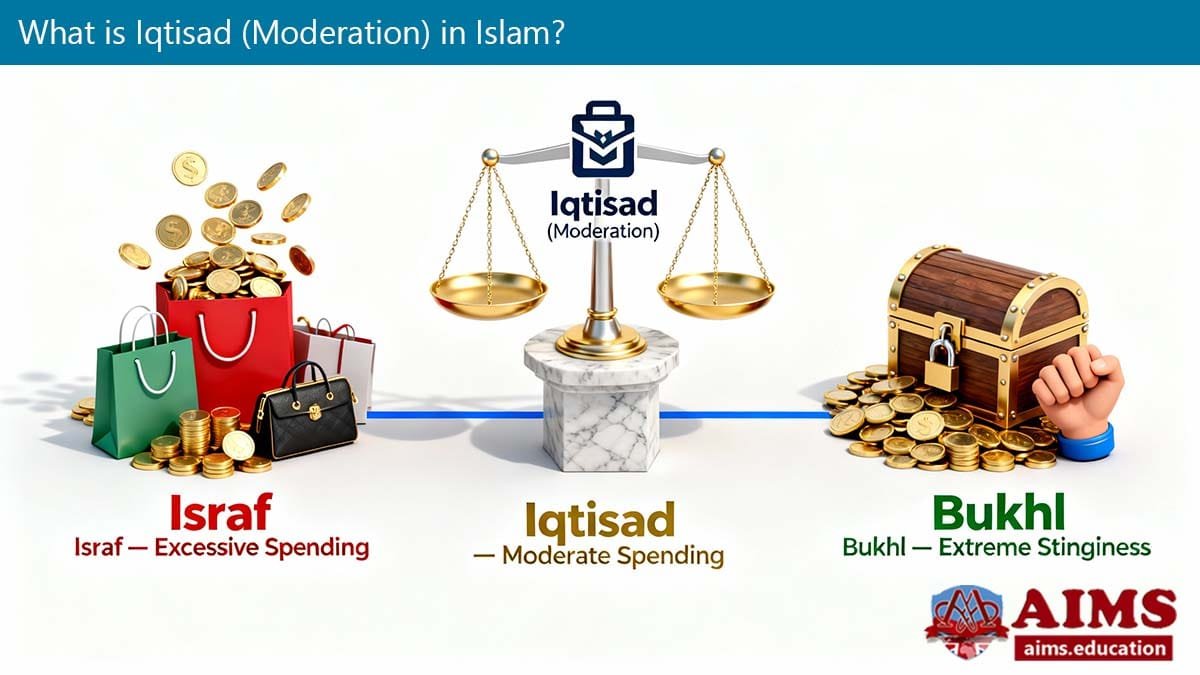 What is Iqtisad (Moderation) in Islam?

Iqtisad
(Moderation)

Israf
Israf — Excessive Spending

Iqtisad
— Moderate Spending

Bukhl
Bukhl — Extreme Stinginess

AIMS
aims.education